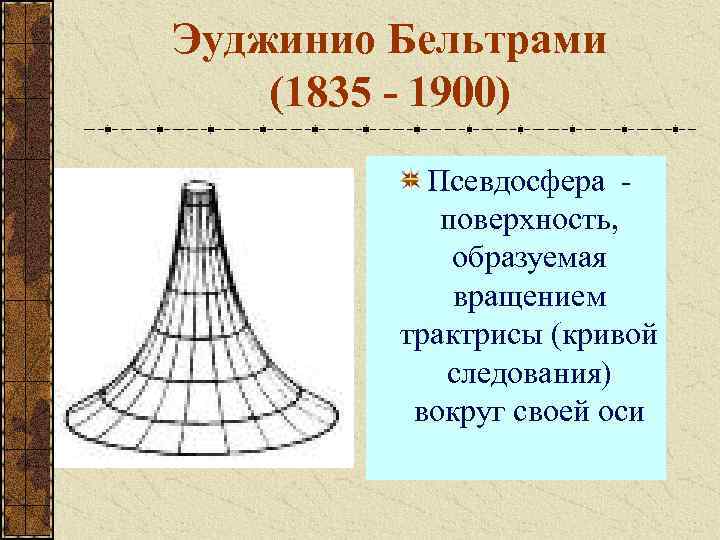 Эуджинио Бельтрами
(1835 - 1900)

Псевдосфера - поверхность, образуемая вращением трактрисы (кривой следования) вокруг своей оси